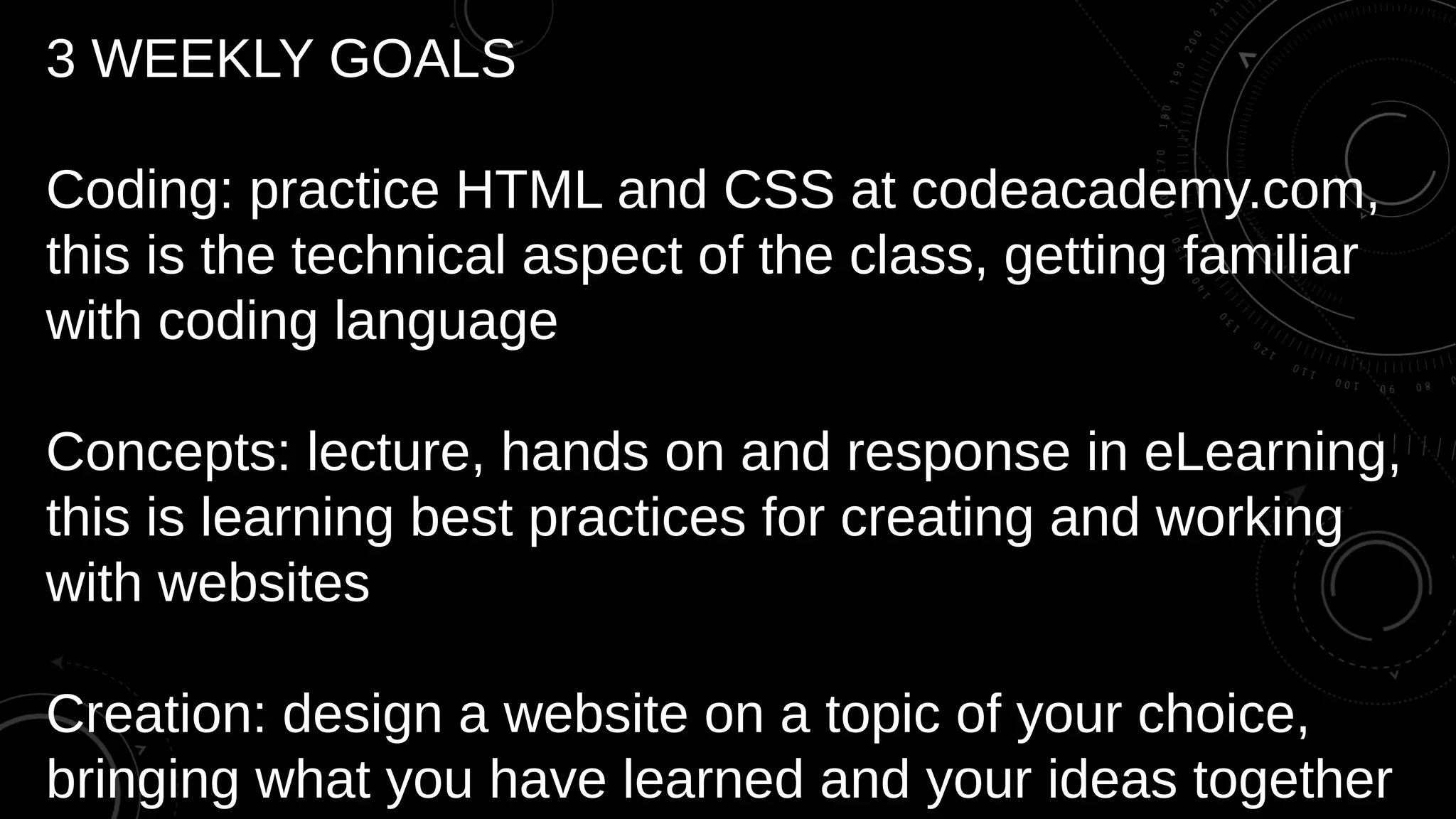 3 WEEKLY GOALS

Coding: practice HTML and CSS at codeacademy.com, this is the technical aspect of the class, getting familiar with coding language

Concepts: lecture, hands on and response in eLearning, this is learning best practices for creating and working with websites

Creation: design a website on a topic of your choice, bringing what you have learned and your ideas together